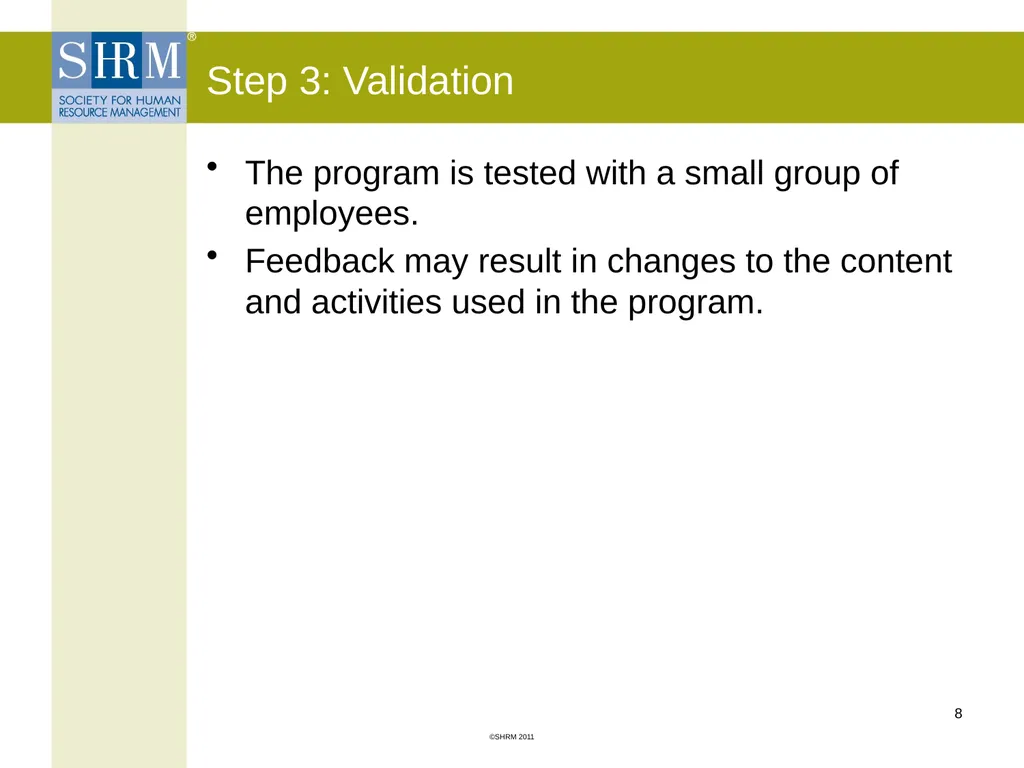 SHRM®
SOCIETY FOR HUMAN RESOURCE MANAGEMENT

Step 3: Validation

• The program is tested with a small group of employees.
• Feedback may result in changes to the content and activities used in the program.

8

©SHRM 2011